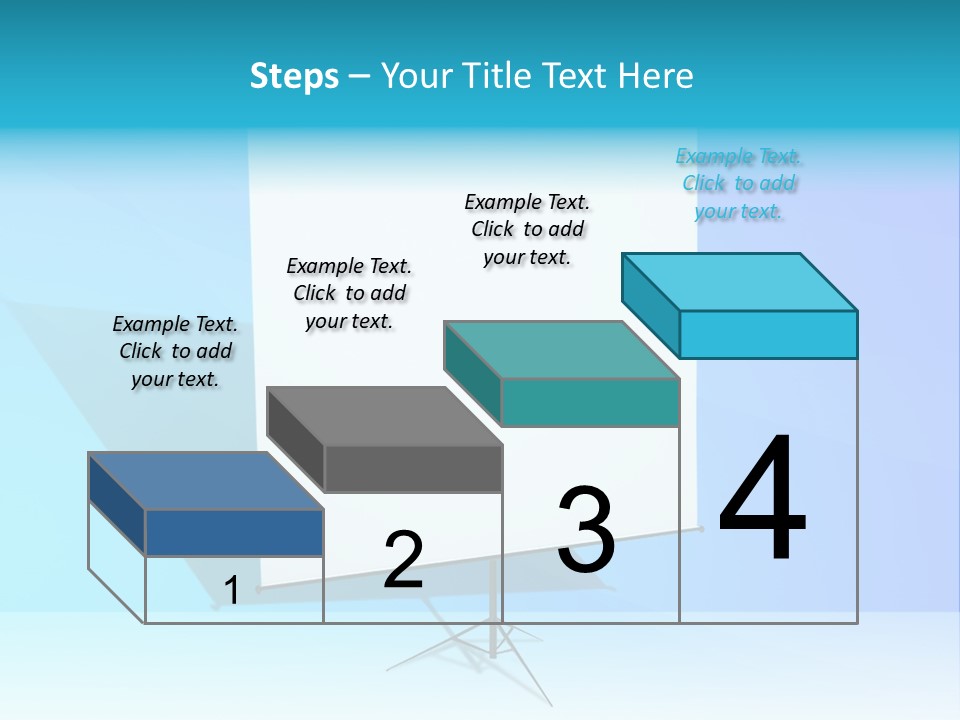 Steps – Your Title Text Here

Example Text. Click to add your text.

Example Text. Click to add your text.

Example Text. Click to add your text.

Example Text. Click to add your text.

1

2

3

4